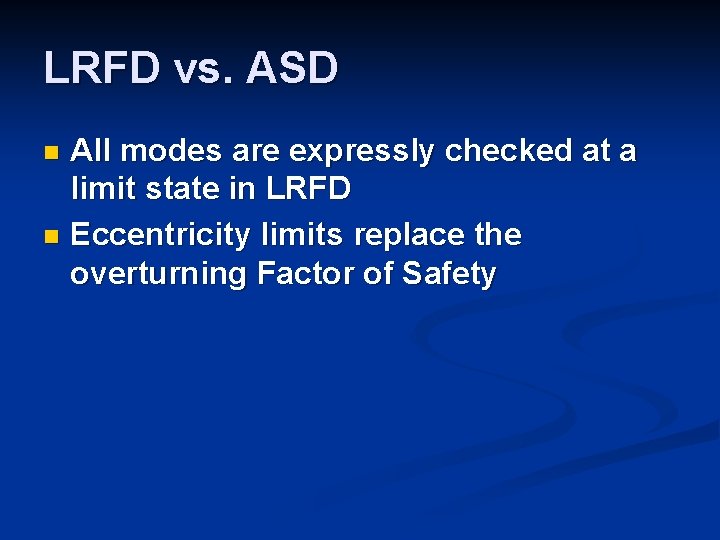 LRFD vs. ASD

- All modes are expressly checked at a limit state in LRFD
- Eccentricity limits replace the overturning Factor of Safety